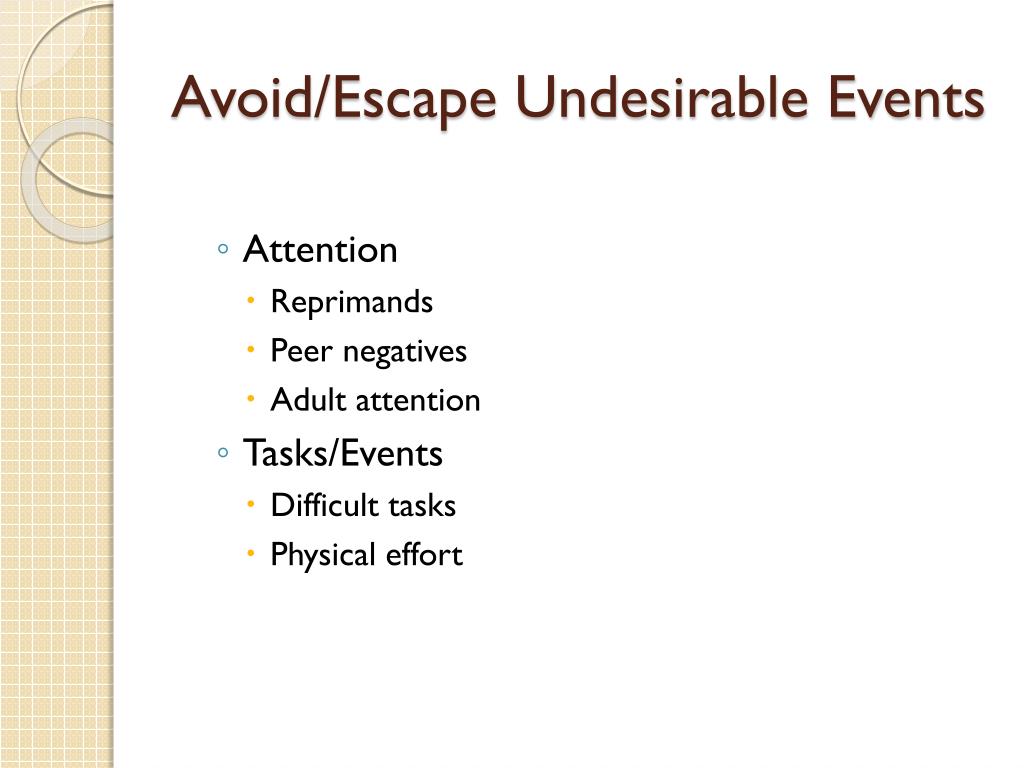 Avoid/Escape Undesirable Events

◦ Attention
  • Reprimands
  • Peer negatives
  • Adult attention
◦ Tasks/Events
  • Difficult tasks
  • Physical effort